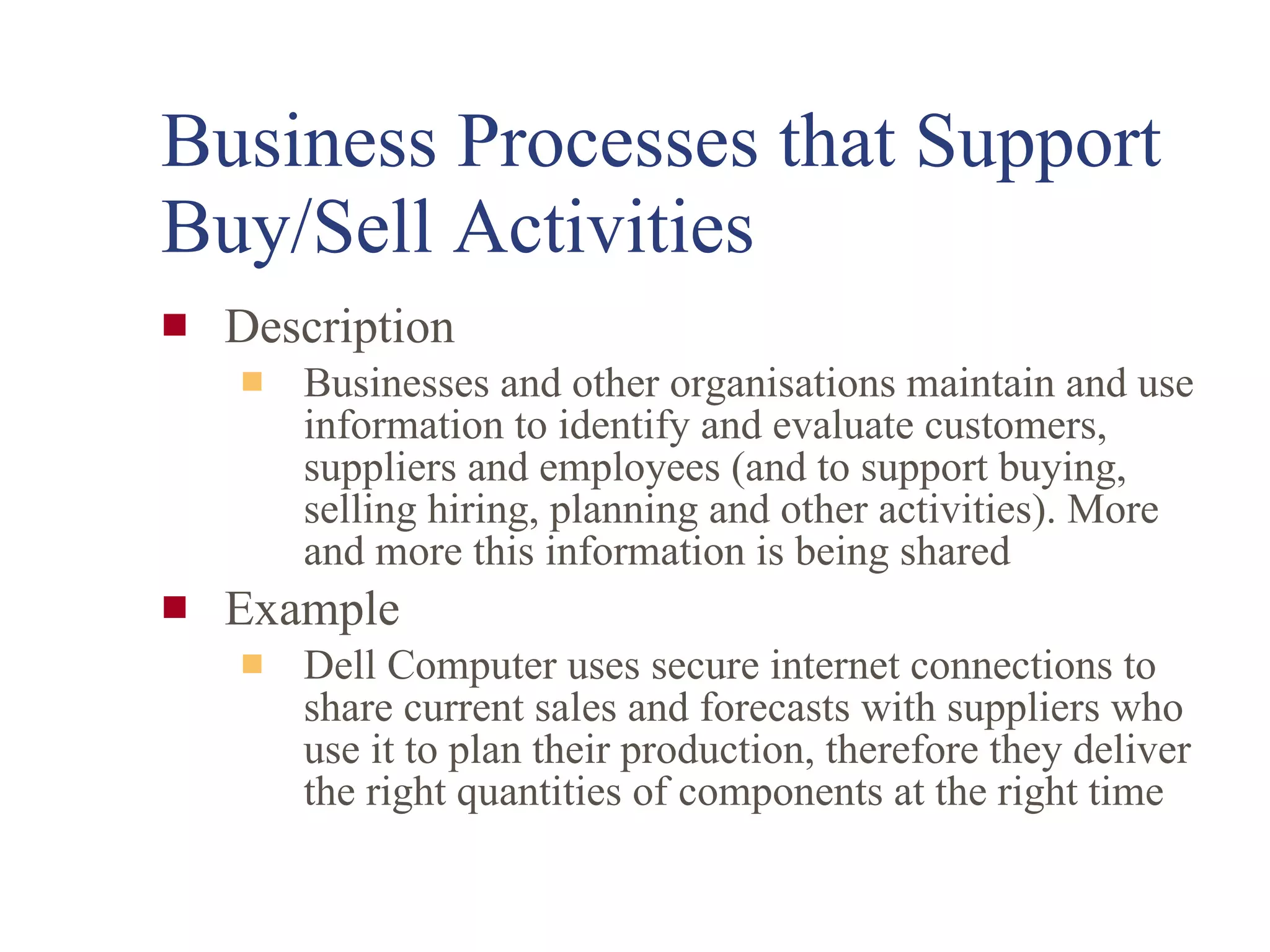 Business Processes that Support Buy/Sell Activities

Description

Businesses and other organisations maintain and use information to identify and evaluate customers, suppliers and employees (and to support buying, selling hiring, planning and other activities). More and more this information is being shared

Example

Dell Computer uses secure internet connections to share current sales and forecasts with suppliers who use it to plan their production, therefore they deliver the right quantities of components at the right time